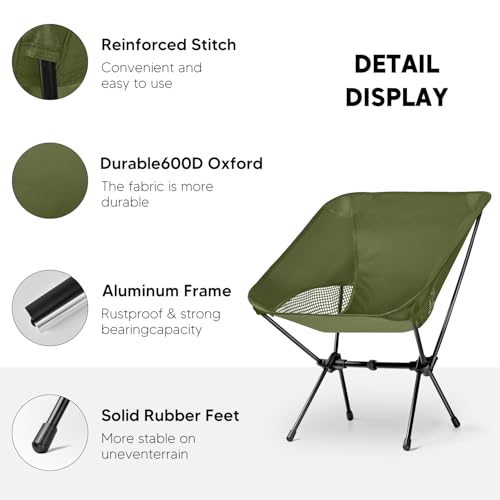 Reinforced Stitch
Convenient and easy to use

DETAIL DISPLAY

Durable600D Oxford
The fabric is more durable

Aluminum Frame
Rustproof & strong bearingcapacity

Solid Rubber Feet
More stable on uneventerrain